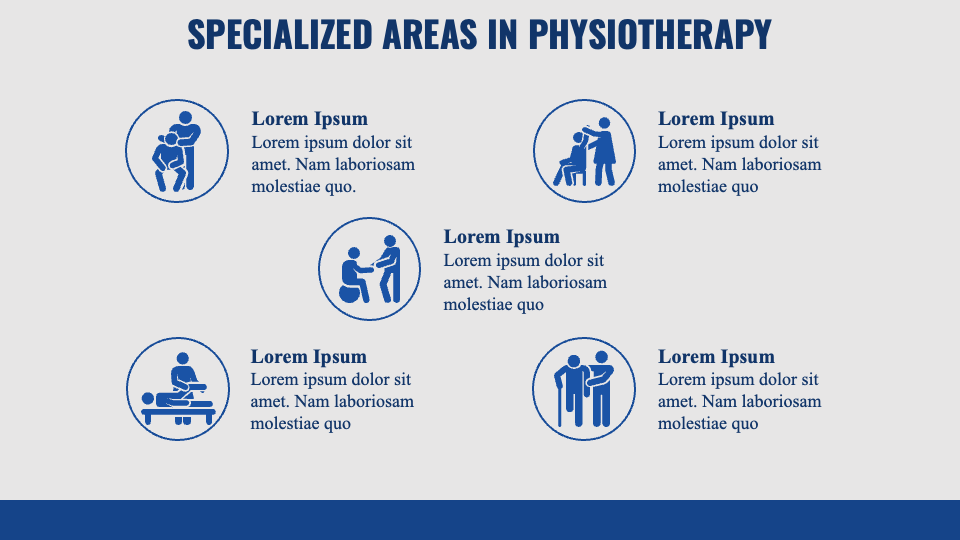 SPECIALIZED AREAS IN PHYSIOTHERAPY

Lorem Ipsum
Lorem ipsum dolor sit amet. Nam laboriosam molestiae quo.

Lorem Ipsum
Lorem ipsum dolor sit amet. Nam laboriosam molestiae quo

Lorem Ipsum
Lorem ipsum dolor sit amet. Nam laboriosam molestiae quo

Lorem Ipsum
Lorem ipsum dolor sit amet. Nam laboriosam molestiae quo

Lorem Ipsum
Lorem ipsum dolor sit amet. Nam laboriosam molestiae quo